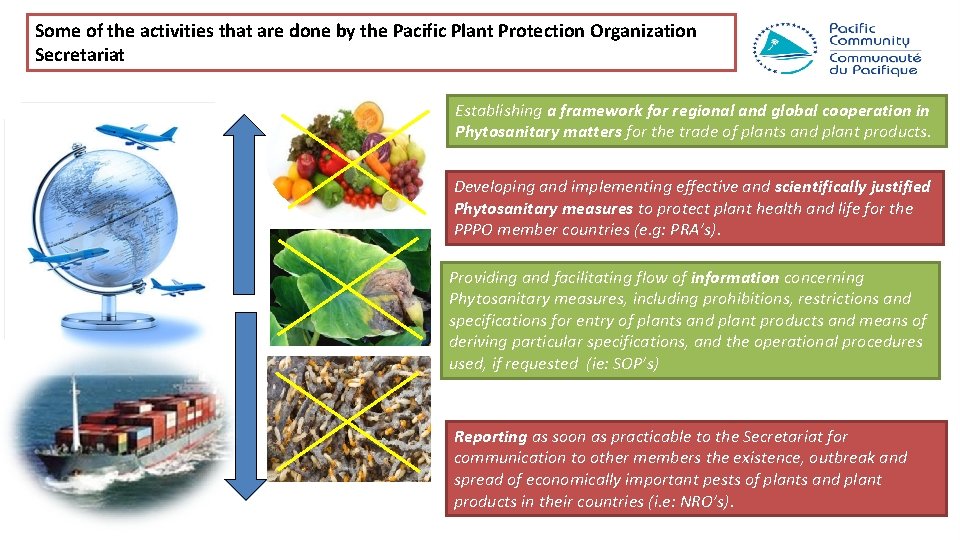 Some of the activities that are done by the Pacific Plant Protection Organization Secretariat

Pacific Community
Communauté du Pacifique

Establishing a framework for regional and global cooperation in Phytosanitary matters for the trade of plants and plant products.

Developing and implementing effective and scientifically justified Phytosanitary measures to protect plant health and life for the PPPO member countries (e.g: PRA's).

Providing and facilitating flow of information concerning Phytosanitary measures, including prohibitions, restrictions and specifications for entry of plants and plant products and means of deriving particular specifications, and the operational procedures used, if requested (ie: SOP's)

Reporting as soon as practicable to the Secretariat for communication to other members the existence, outbreak and spread of economically important pests of plants and plant products in their countries (i.e: NRO's).